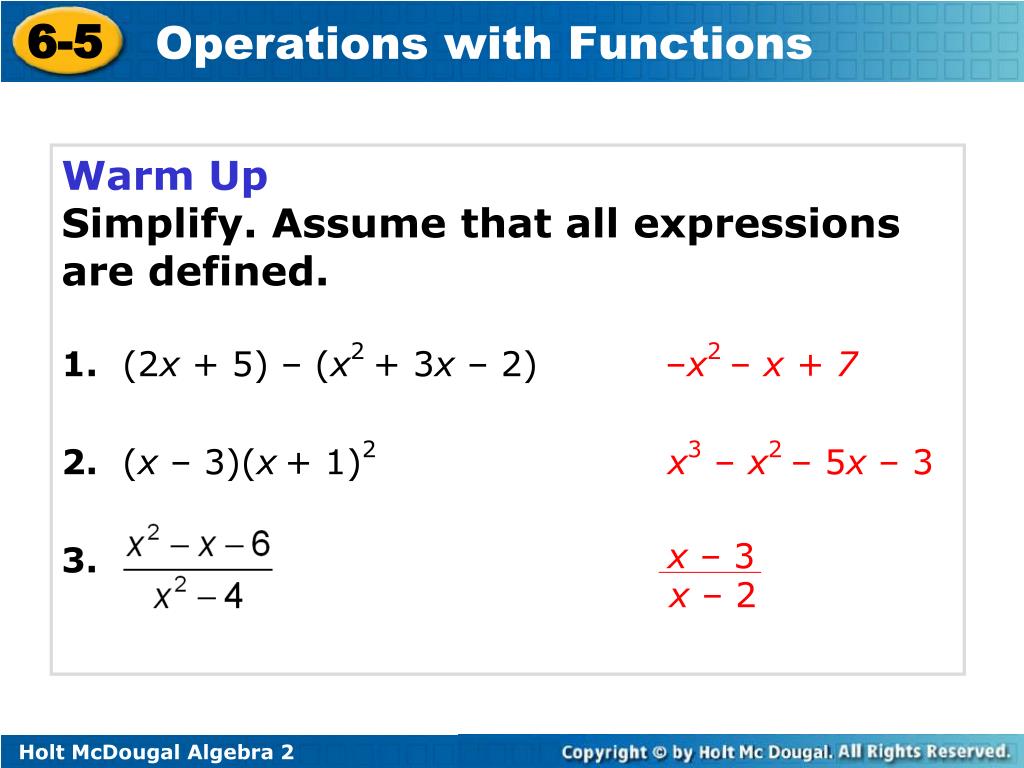 6-5 Operations with Functions

Warm Up
Simplify. Assume that all expressions are defined.

1. $(2x + 5) – (x^2 + 3x – 2)$ $–x^2 – x + 7$

2. $(x – 3)(x + 1)^2$ $x^3 – x^2 – 5x – 3$

3. $\frac{x^2 - x - 6}{x^2 - 4}$ $\frac{x – 3}{x – 2}$

Holt McDougal Algebra 2

Copyright © by Holt Mc Dougal. All Rights Reserved.